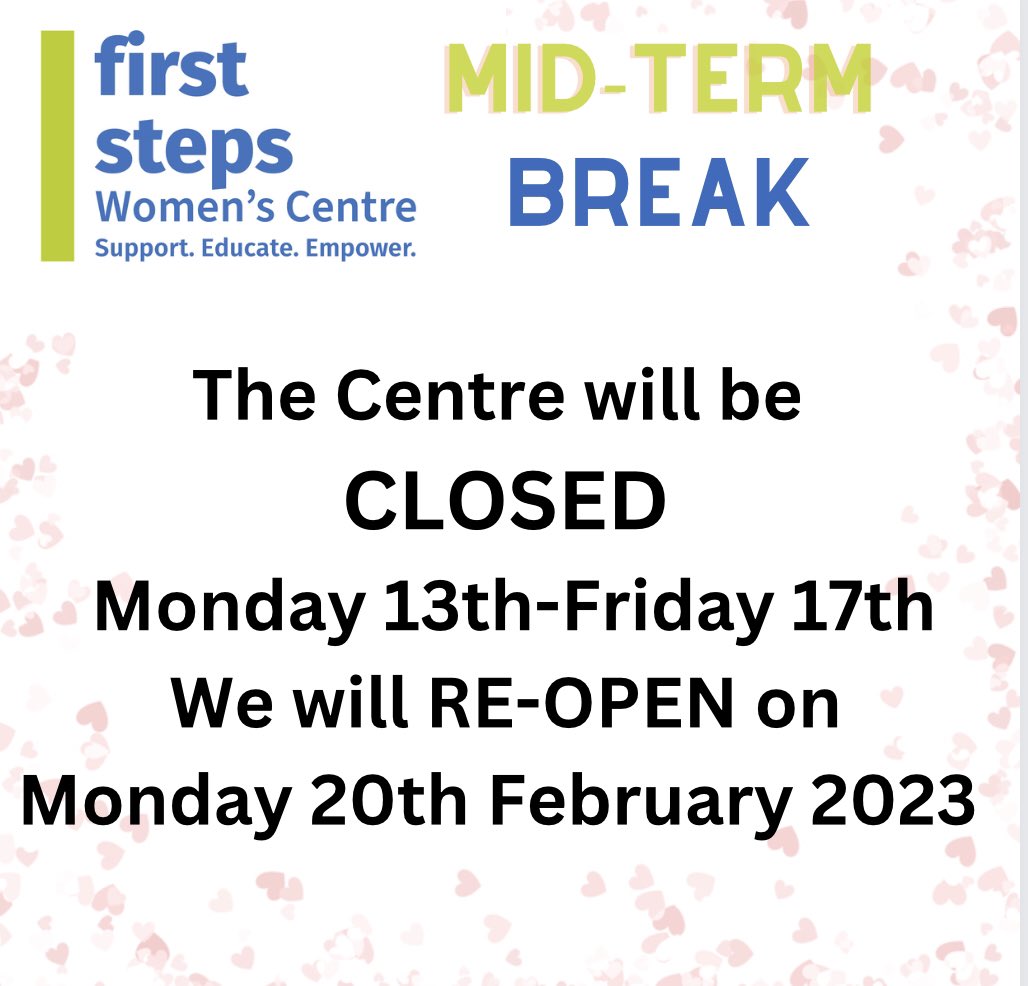 first steps
Women's Centre
Support. Educate. Empower.

MID-TERM
BREAK

The Centre will be
CLOSED
Monday 13th-Friday 17th
We will RE-OPEN on
Monday 20th February 2023